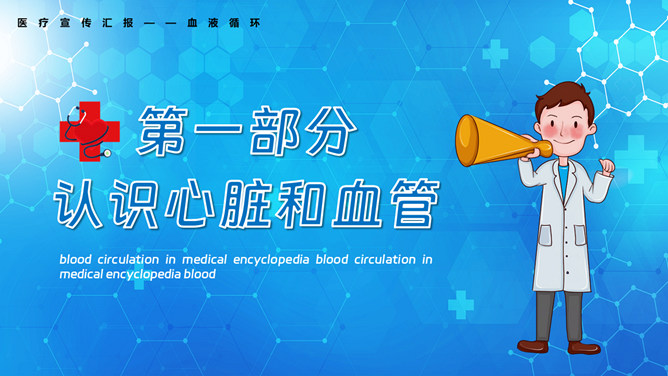 医疗宣传汇报——血液循环

第一部分

认识心脏和血管

blood circulation in medical encyclopedia blood circulation in medical encyclopedia blood